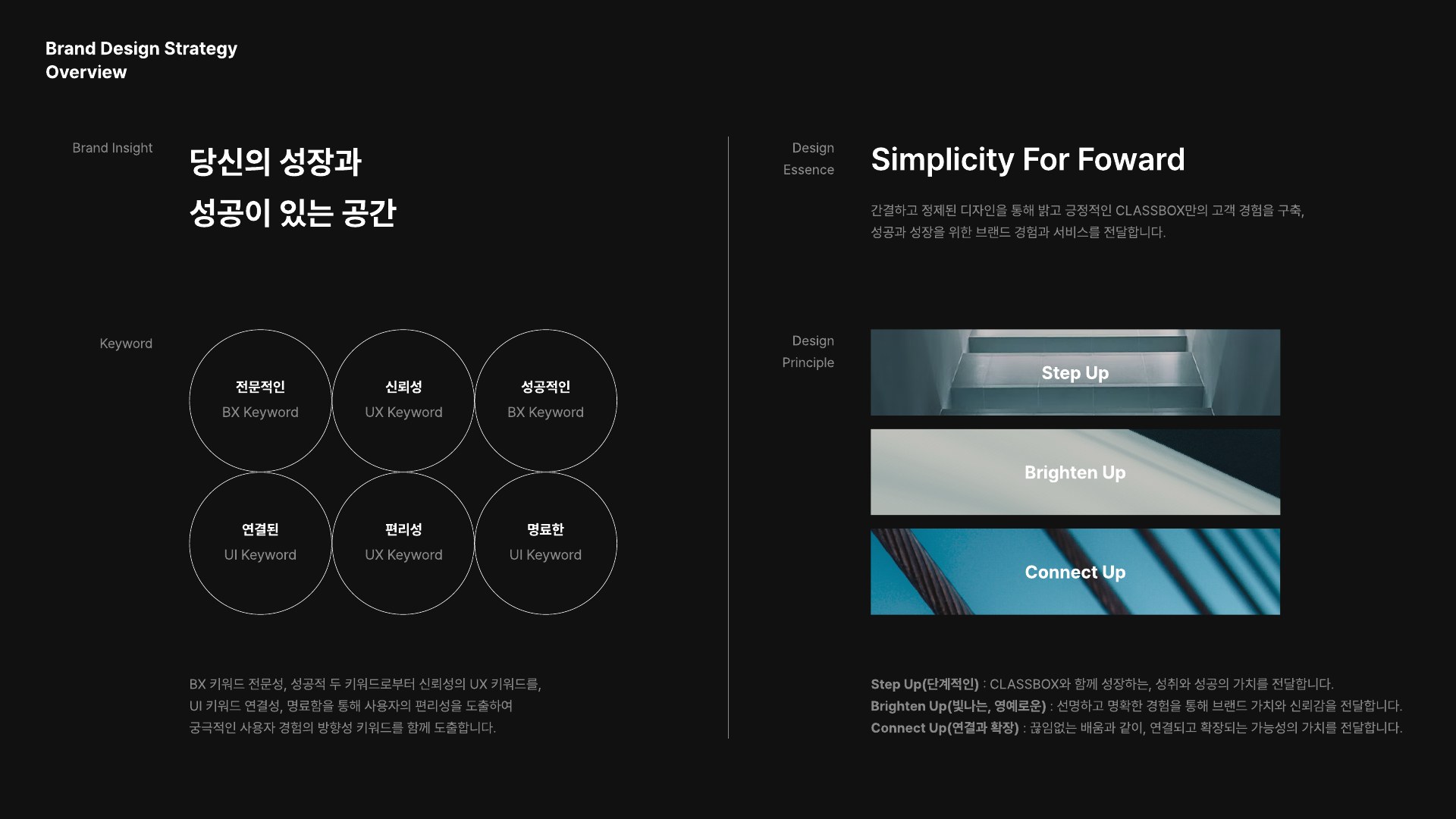 Brand Design Strategy
Overview

Brand Insight

당신의 성장과
성공이 있는 공간

Keyword

전문적인
BX Keyword

신뢰성
UX Keyword

성공적인
BX Keyword

연결된
UI Keyword

편리성
UX Keyword

명료한
UI Keyword

BX 키워드 전문성, 성공적 두 키워드로부터 신뢰성의 UX 키워드를,
UI 키워드 연결성, 명료함을 통해 사용자의 편리성을 도출하여
궁극적인 사용자 경험의 방향성 키워드를 함께 도출합니다.

Design
Essence

Simplicity For Foward

간결하고 정제된 디자인을 통해 밝고 긍정적인 CLASSBOX만의 고객 경험을 구축,
성공과 성장을 위한 브랜드 경험과 서비스를 전달합니다.

Design
Principle

Step Up

Brighten Up

Connect Up

Step Up(단계적인) : CLASSBOX와 함께 성장하는, 성취와 성공의 가치를 전달합니다.
Brighten Up(빛나는, 영예로운) : 선명하고 명확한 경험을 통해 브랜드 가치와 신뢰감을 전달합니다.
Connect Up(연결과 확장) : 끊임없는 배움과 같이, 연결되고 확장되는 가능성의 가치를 전달합니다.